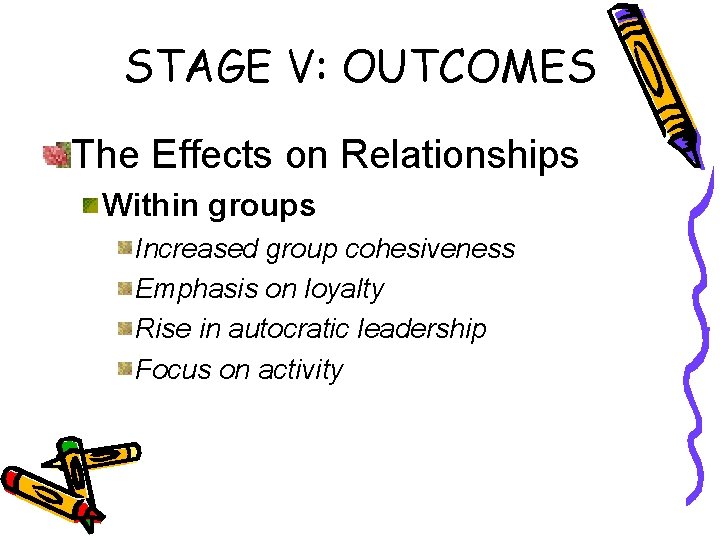 STAGE V: OUTCOMES

The Effects on Relationships

Within groups

Increased group cohesiveness

Emphasis on loyalty

Rise in autocratic leadership

Focus on activity